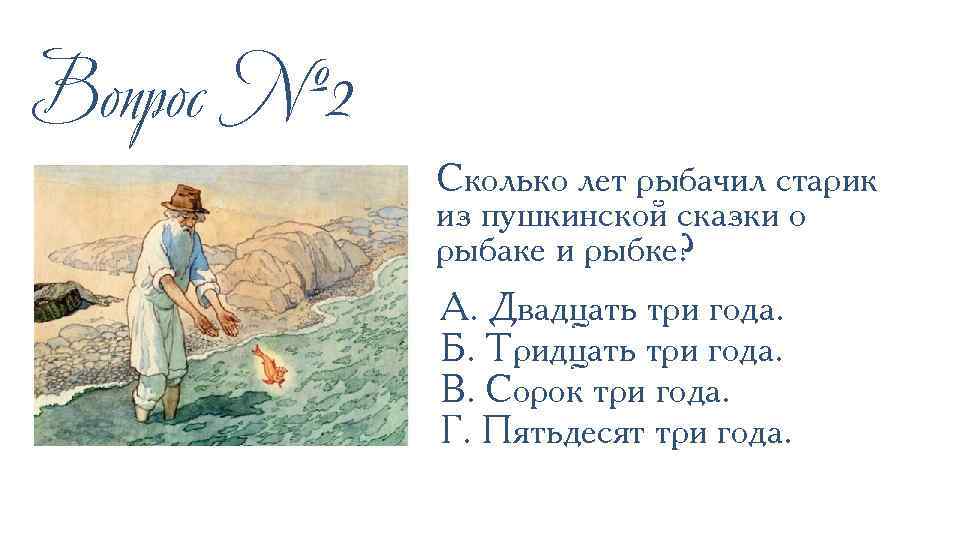 Вопрос №2

Сколько лет рыбачил старик из пушкинской сказки о рыбаке и рыбке?

А. Двадцать три года.
Б. Тридцать три года.
В. Сорок три года.
Г. Пятьдесят три года.